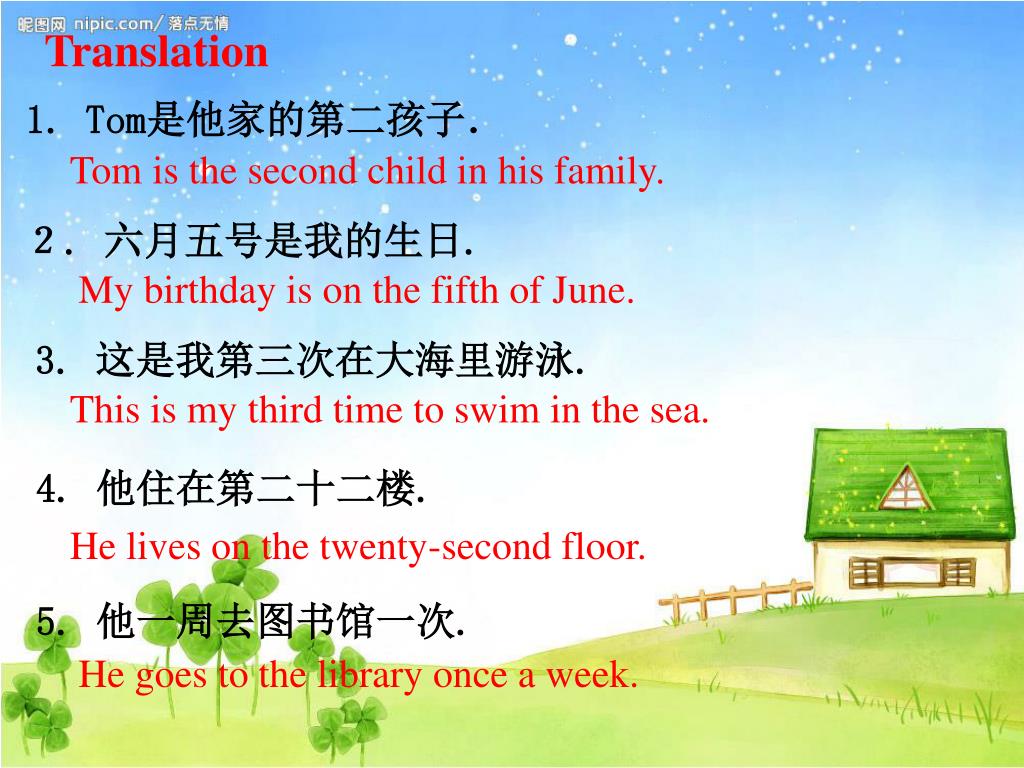 昵图网 nipic.com/ 落点无情

Translation

1. Tom是他家的第二孩子.

Tom is the second child in his family.

2. 六月五号是我的生日.

My birthday is on the fifth of June.

3. 这是我第三次在大海里游泳.

This is my third time to swim in the sea.

4. 他住在第二十二楼.

He lives on the twenty-second floor.

5. 他一周去图书馆一次.

He goes to the library once a week.